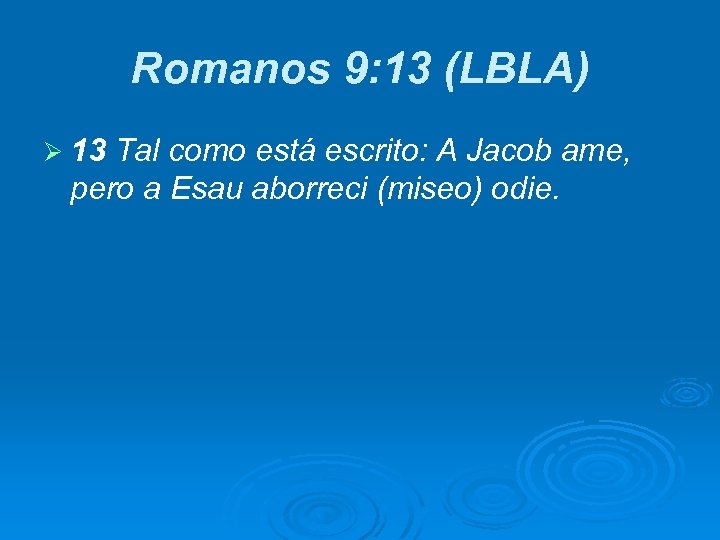 Romanos 9:13 (LBLA)

➢ 13 Tal como está escrito: A Jacob ame, pero a Esau aborreci (miseo) odie.